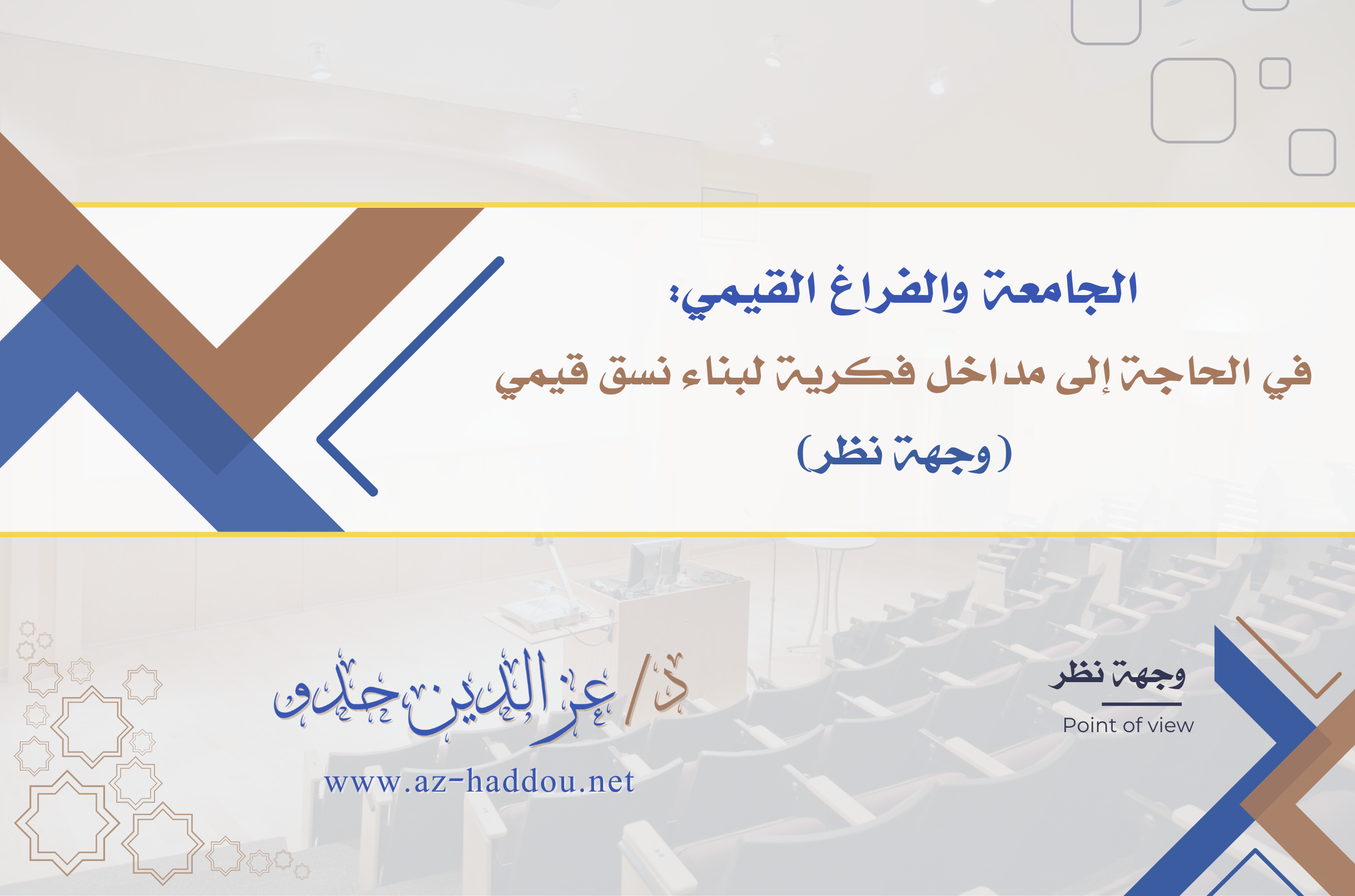 الجامعة والفراغ القيمي:

في الحاجة إلى مداخل فكرية لبناء نسق قيمي

(وجهة نظر)

وجهة نظر

Point of view

د/ عز الدين حدو

www.az-haddou.net